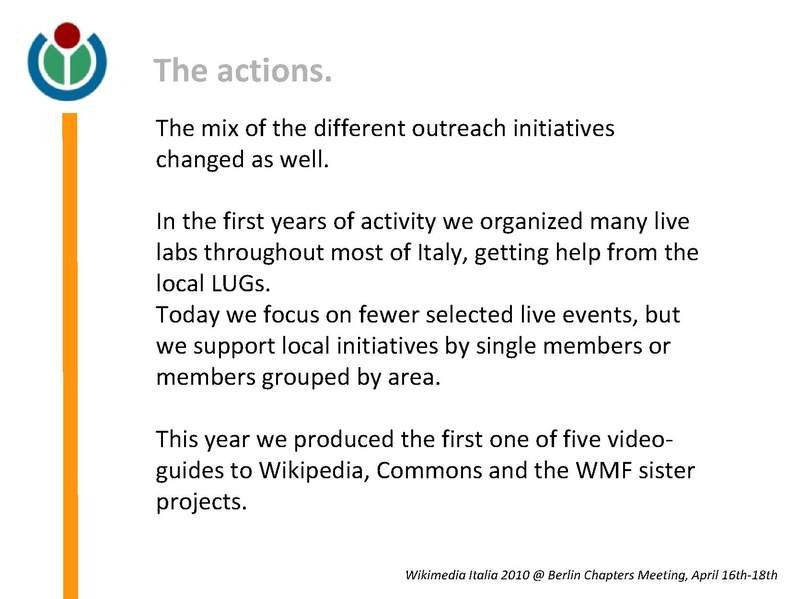 The actions.

The mix of the different outreach initiatives changed as well.

In the first years of activity we organized many live labs throughout most of Italy, getting help from the local LUGs.
Today we focus on fewer selected live events, but we support local initiatives by single members or members grouped by area.

This year we produced the first one of five video-guides to Wikipedia, Commons and the WMF sister projects.

Wikimedia Italia 2010 @ Berlin Chapters Meeting, April 16th-18th